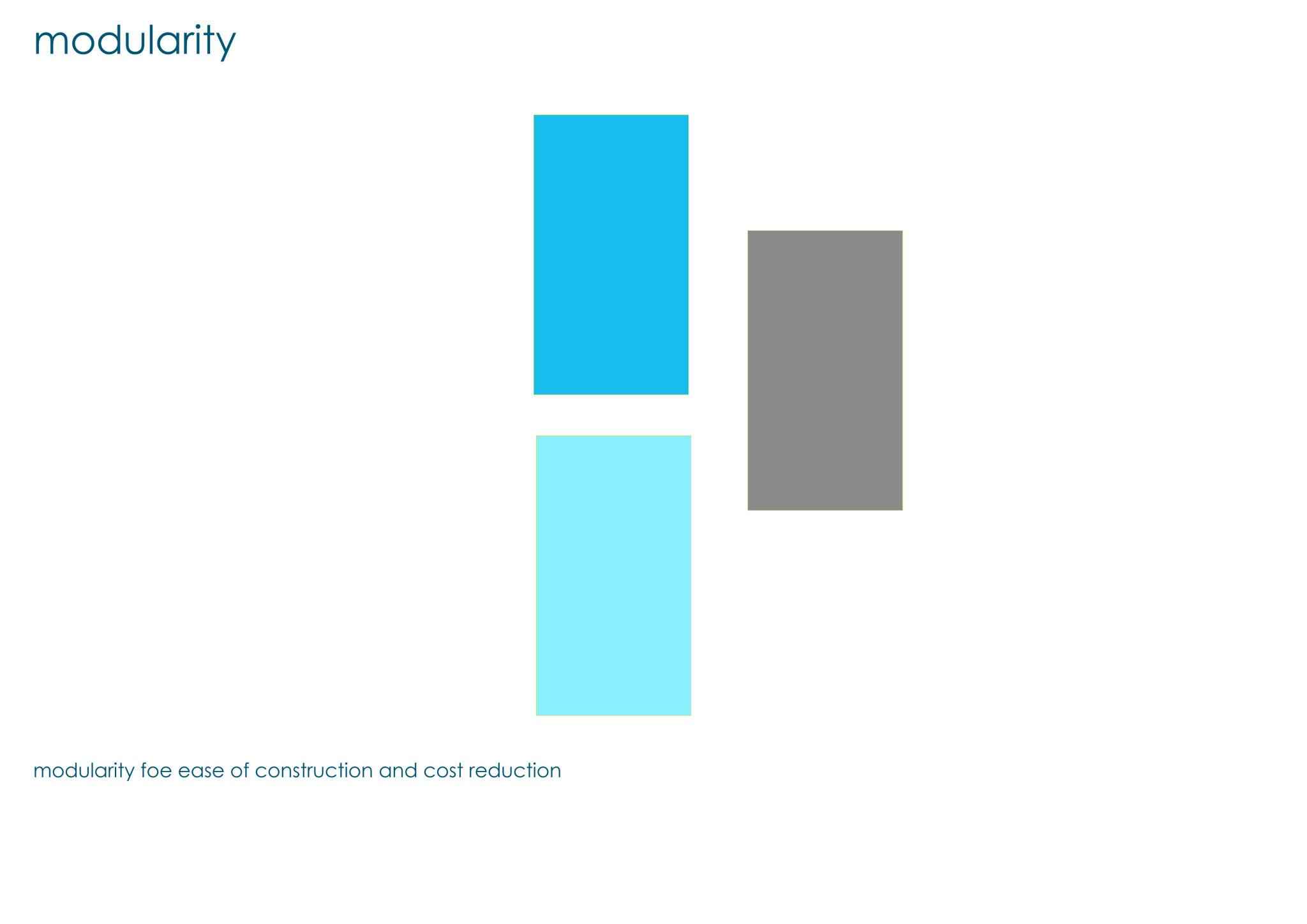 modularity

modularity foe ease of construction and cost reduction